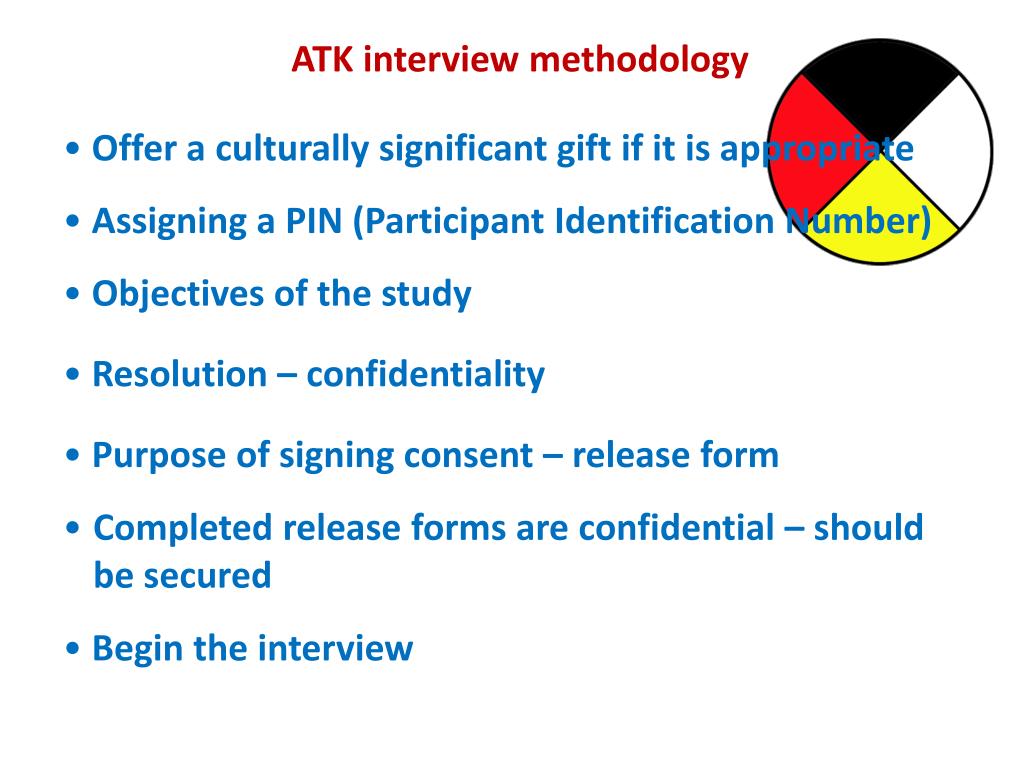 ATK interview methodology

• Offer a culturally significant gift if it is appropriate

• Assigning a PIN (Participant Identification Number)

• Objectives of the study

• Resolution – confidentiality

• Purpose of signing consent – release form

• Completed release forms are confidential – should be secured

• Begin the interview